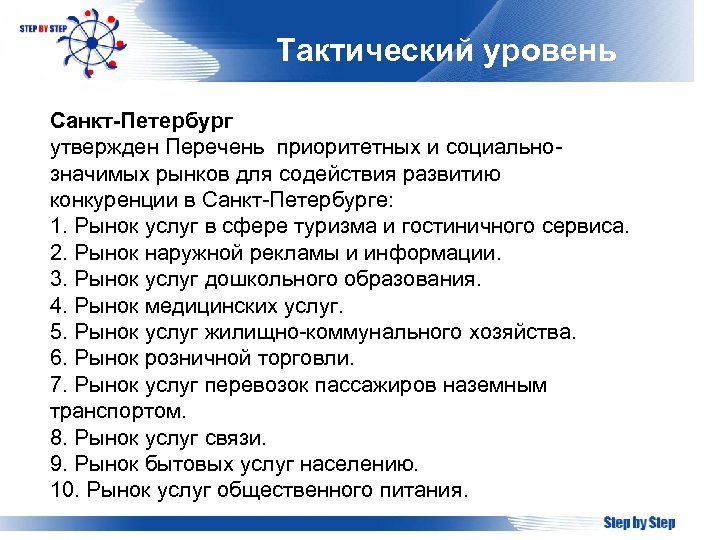 STEP BY STEP

Тактический уровень

Санкт-Петербург
утвержден Перечень приоритетных и социально-значимых рынков для содействия развитию конкуренции в Санкт-Петербурге:
1. Рынок услуг в сфере туризма и гостиничного сервиса.
2. Рынок наружной рекламы и информации.
3. Рынок услуг дошкольного образования.
4. Рынок медицинских услуг.
5. Рынок услуг жилищно-коммунального хозяйства.
6. Рынок розничной торговли.
7. Рынок услуг перевозок пассажиров наземным транспортом.
8. Рынок услуг связи.
9. Рынок бытовых услуг населению.
10. Рынок услуг общественного питания.

Step by Step